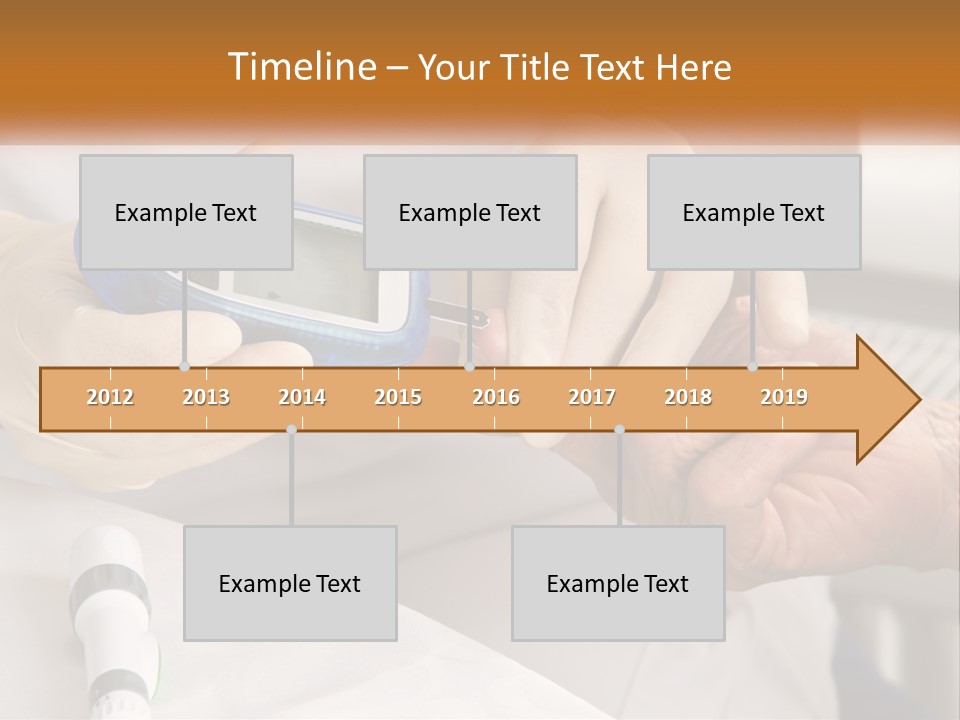 Timeline – Your Title Text Here

Example Text

Example Text

Example Text

2012 2013 2014 2015 2016 2017 2018 2019

Example Text

Example Text